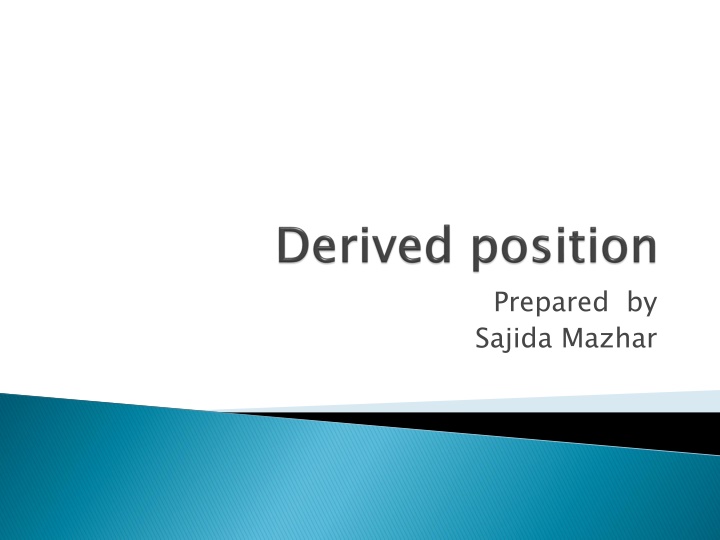 Derived position

Prepared by
Sajida Mazhar